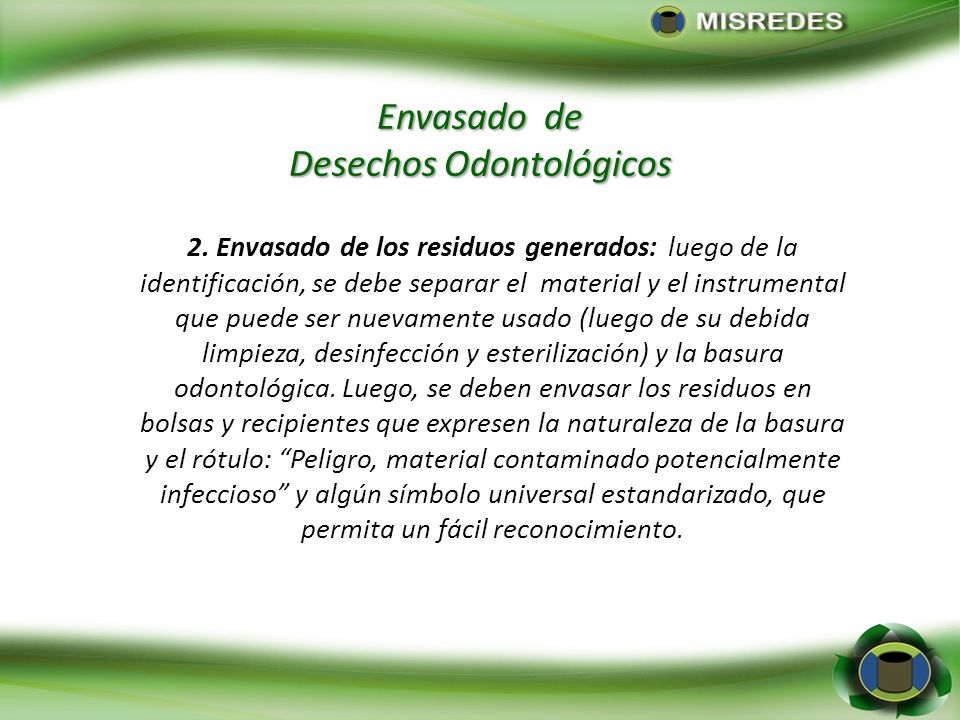 MISREDES

Envasado de
Desechos Odontológicos

2. Envasado de los residuos generados: luego de la identificación, se debe separar el material y el instrumental que puede ser nuevamente usado (luego de su debida limpieza, desinfección y esterilización) y la basura odontológica. Luego, se deben envasar los residuos en bolsas y recipientes que expresen la naturaleza de la basura y el rótulo: “Peligro, material contaminado potencialmente infeccioso” y algún símbolo universal estandarizado, que permita un fácil reconocimiento.